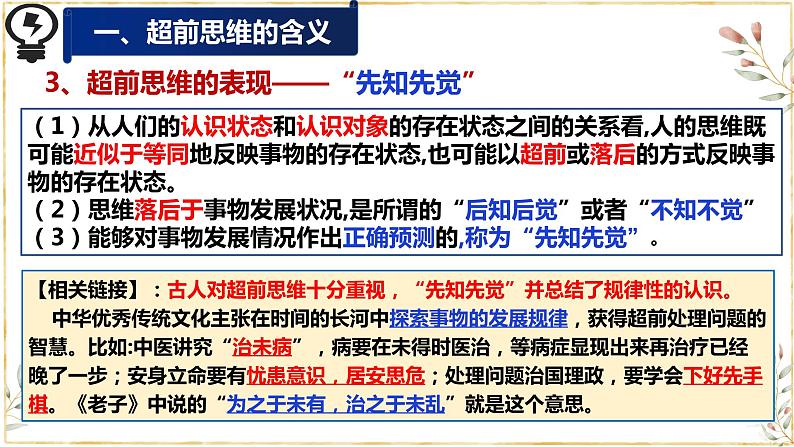 一、超前思维的含义

3、超前思维的表现——“先知先觉”

（1）从人们的认识状态和认识对象的存在状态之间的关系看,人的思维既可能近似于等同地反映事物的存在状态,也可能以超前或落后的方式反映事物的存在状态。
（2）思维落后于事物发展状况,是所谓的“后知后觉”或者“不知不觉”
（3）能够对事物发展情况作出正确预测的,称为“先知先觉”。

【相关链接】：古人对超前思维十分重视，“先知先觉”并总结了规律性的认识。
中华优秀传统文化主张在时间的长河中探索事物的发展规律，获得超前处理问题的智慧。比如:中医讲究“治未病”，病要在未得时医治，等病症显现出来再治疗已经晚了一步；安身立命要有忧患意识，居安思危；处理问题治国理政，要学会下好先手棋。《老子》中说的“为之于未有，治之于未乱”就是这个意思。